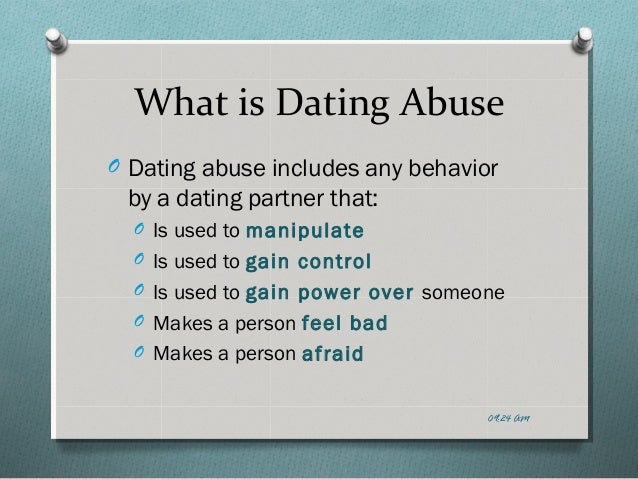 What is Dating Abuse

Dating abuse includes any behavior by a dating partner that:

Is used to manipulate

Is used to gain control

Is used to gain power over someone

Makes a person feel bad

Makes a person afraid

09:24 am